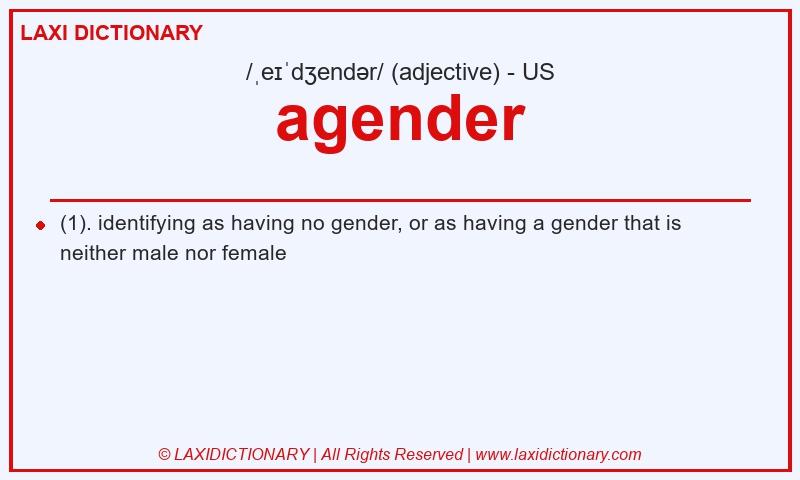 LAXI DICTIONARY

/ˌeɪˈdʒendər/ (adjective) - US

agender

(1). identifying as having no gender, or as having a gender that is neither male nor female

© LAXIDICTIONARY | All Rights Reserved | www.laxidictionary.com